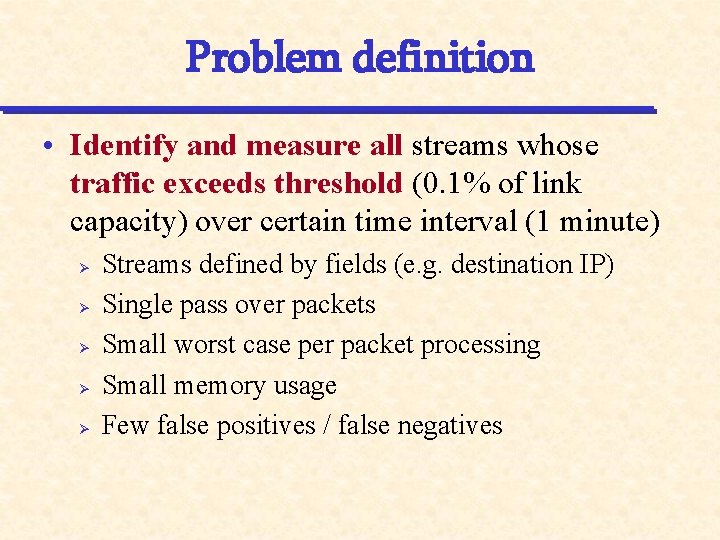 Problem definition

• Identify and measure all streams whose traffic exceeds threshold (0.1% of link capacity) over certain time interval (1 minute)

➢ Streams defined by fields (e.g. destination IP)
➢ Single pass over packets
➢ Small worst case per packet processing
➢ Small memory usage
➢ Few false positives / false negatives